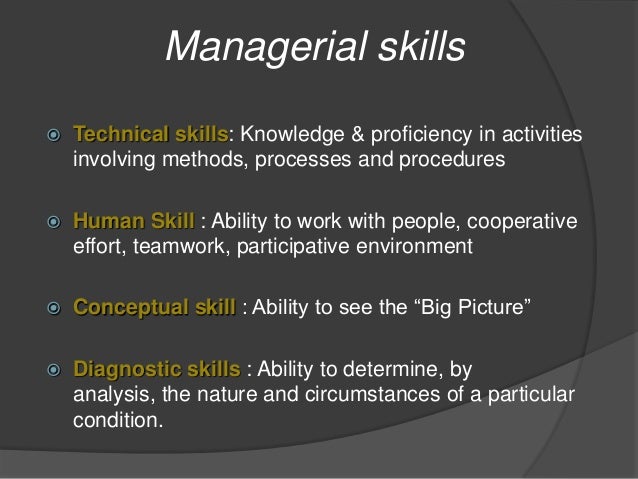 Managerial skills

Technical skills: Knowledge & proficiency in activities involving methods, processes and procedures

Human Skill : Ability to work with people, cooperative effort, teamwork, participative environment

Conceptual skill : Ability to see the “Big Picture”

Diagnostic skills : Ability to determine, by analysis, the nature and circumstances of a particular condition.